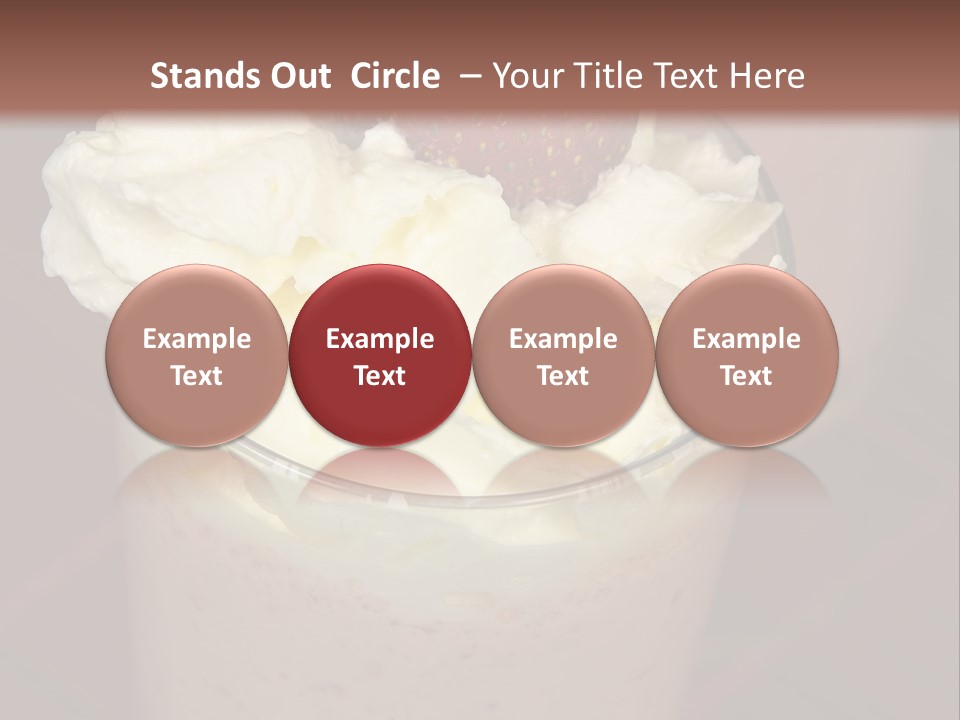 Stands Out Circle – Your Title Text Here

Example Text

Example Text

Example Text

Example Text